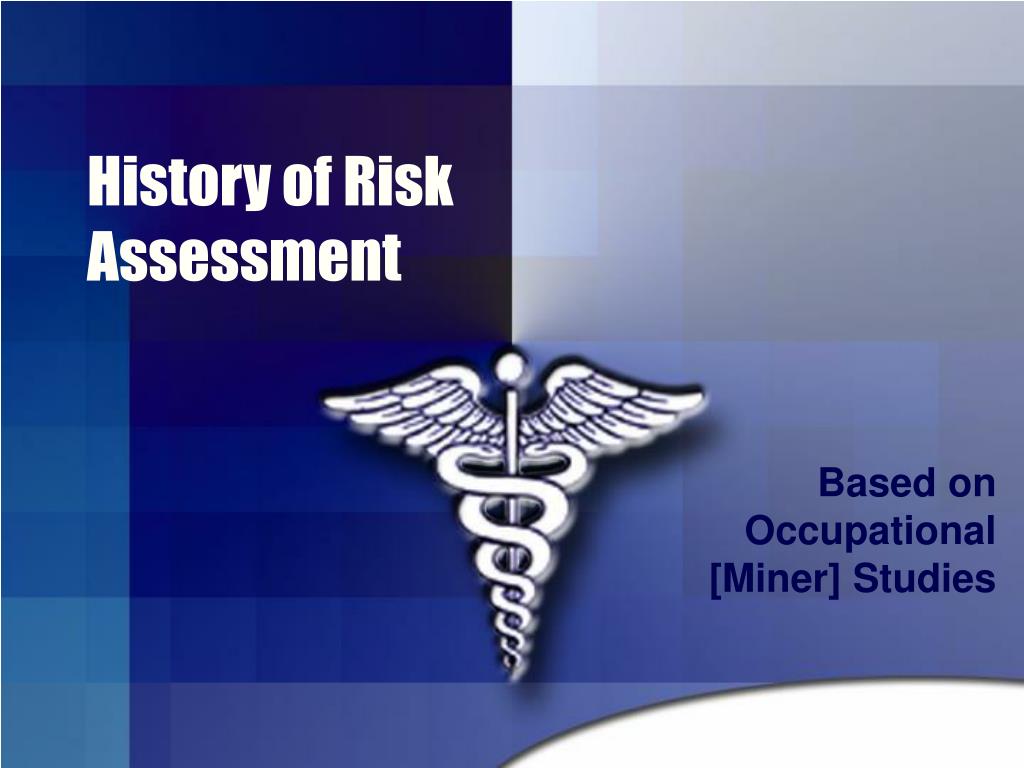 History of Risk Assessment

Based on Occupational [Miner] Studies